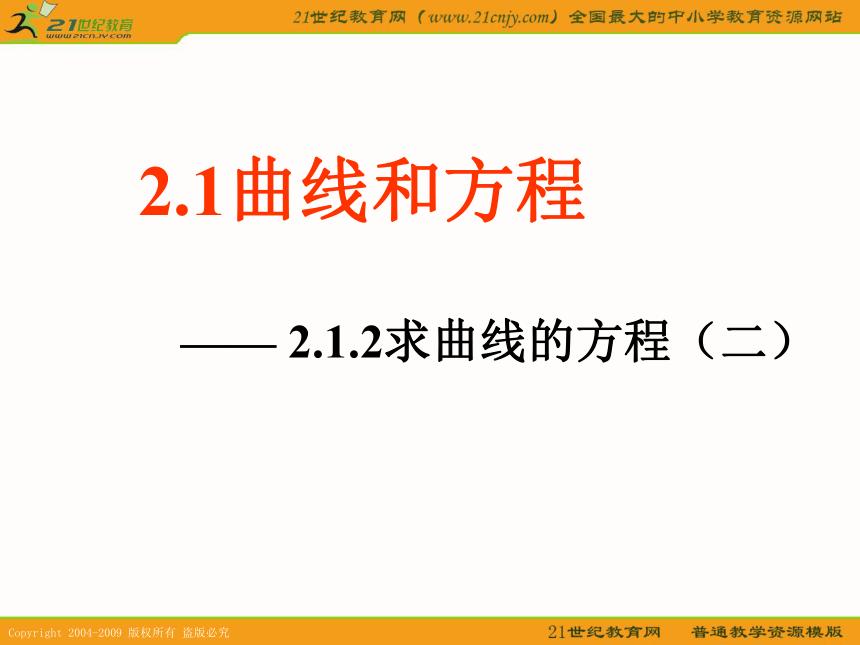 21世纪教育
www.21cnjy.com

21世纪教育网（www.21cnjy.com）全国最大的中小学教育资源网站

2.1曲线和方程

—— 2.1.2求曲线的方程（二）

Copyright 2004-2009 版权所有 盗版必究

21世纪教育网　普通教学资源模版